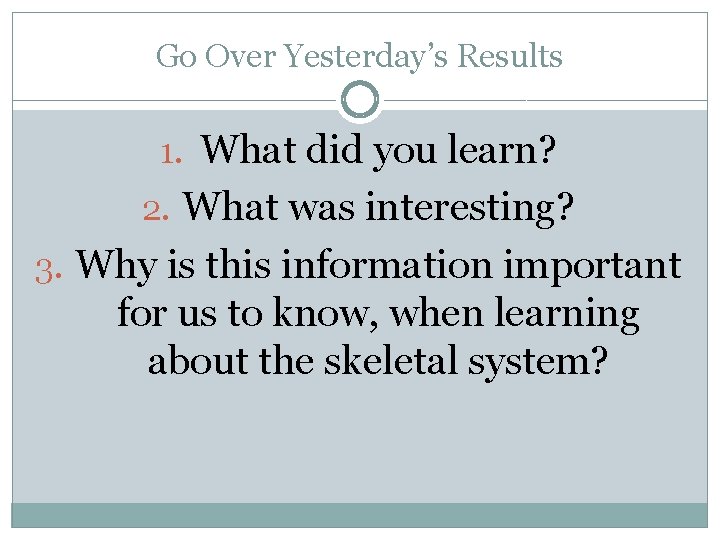 Go Over Yesterday's Results

1. What did you learn?
2. What was interesting?
3. Why is this information important for us to know, when learning about the skeletal system?